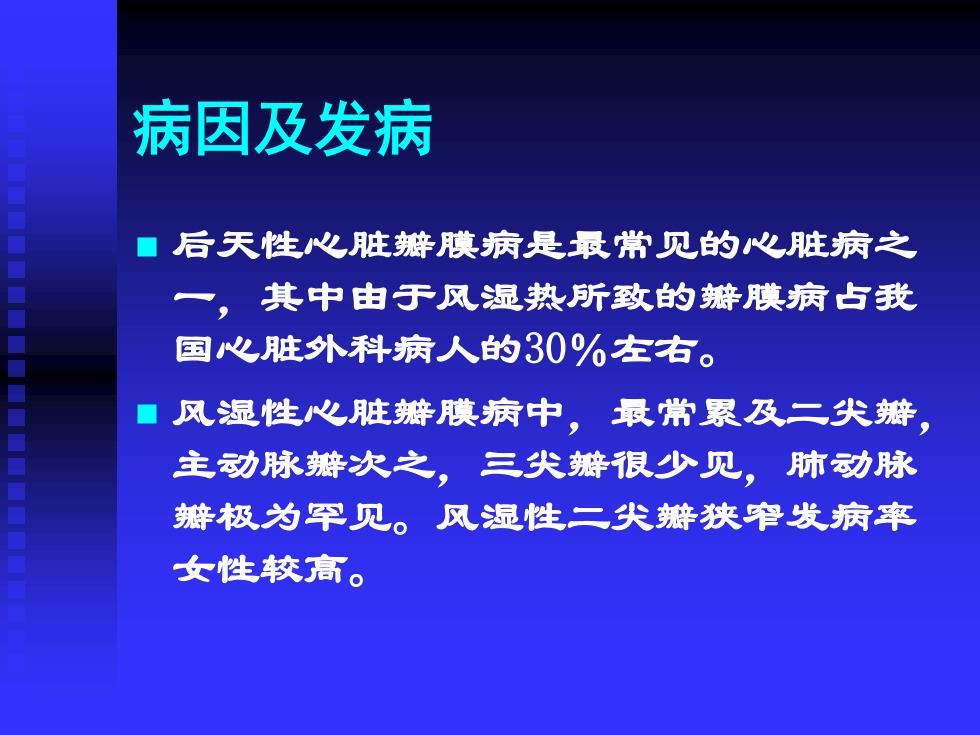 病因及发病

■ 后天性心脏瓣膜病是最常见的心脏病之一，其中由于风湿热所致的瓣膜病占我国心脏外科病人的30%左右。

■ 风湿性心脏瓣膜病中，最常累及二尖瓣，主动脉瓣次之，三尖瓣很少见，肺动脉瓣极为罕见。风湿性二尖瓣狭窄发病率女性较高。